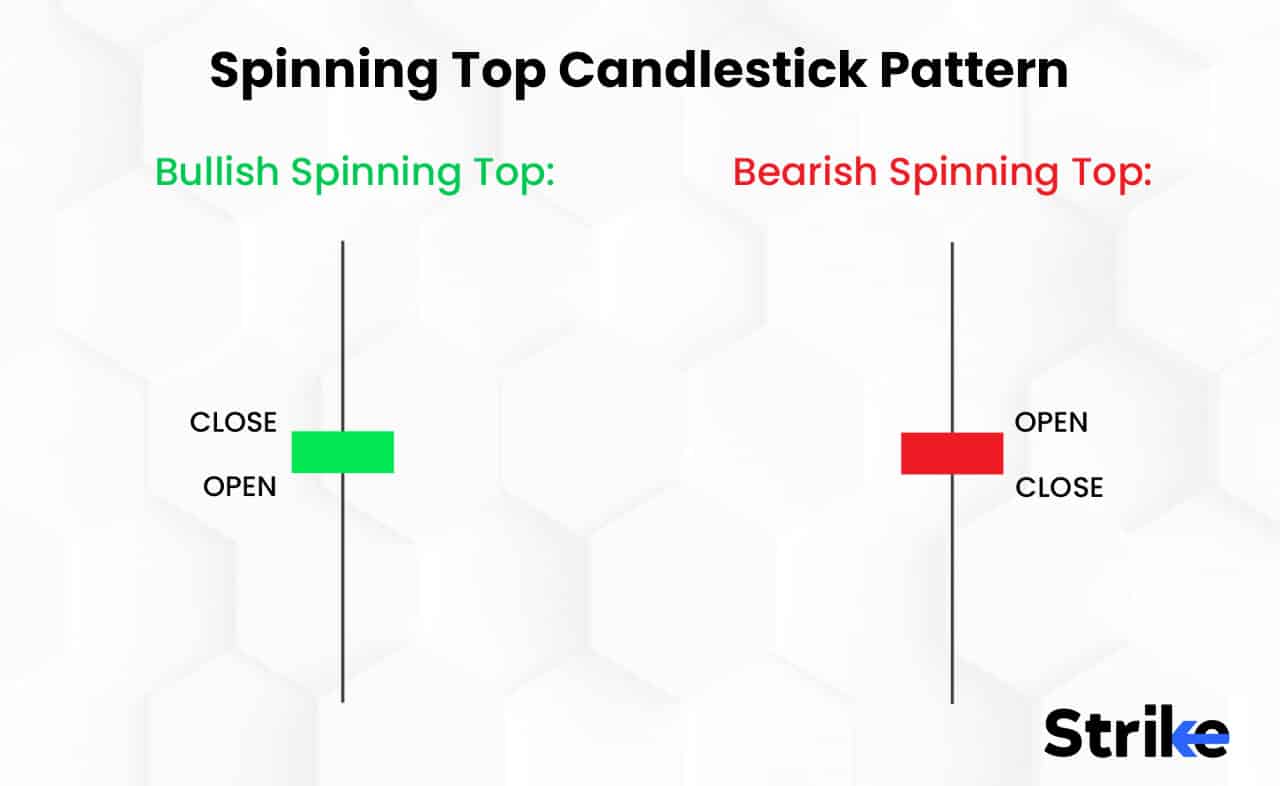 Spinning Top Candlestick Pattern

Bullish Spinning Top:

CLOSE

OPEN

Bearish Spinning Top:

OPEN

CLOSE

Strike